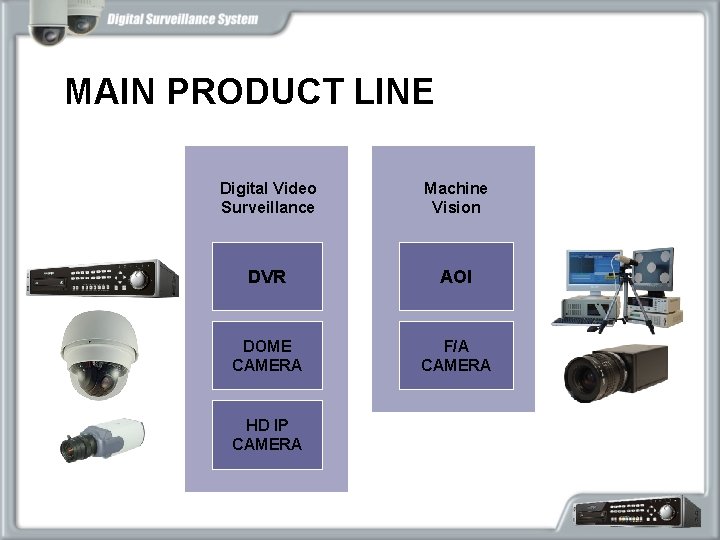 Digital Surveillance System

MAIN PRODUCT LINE

Digital Video Surveillance

DVR

DOME CAMERA

HD IP CAMERA

Machine Vision

AOI

F/A CAMERA